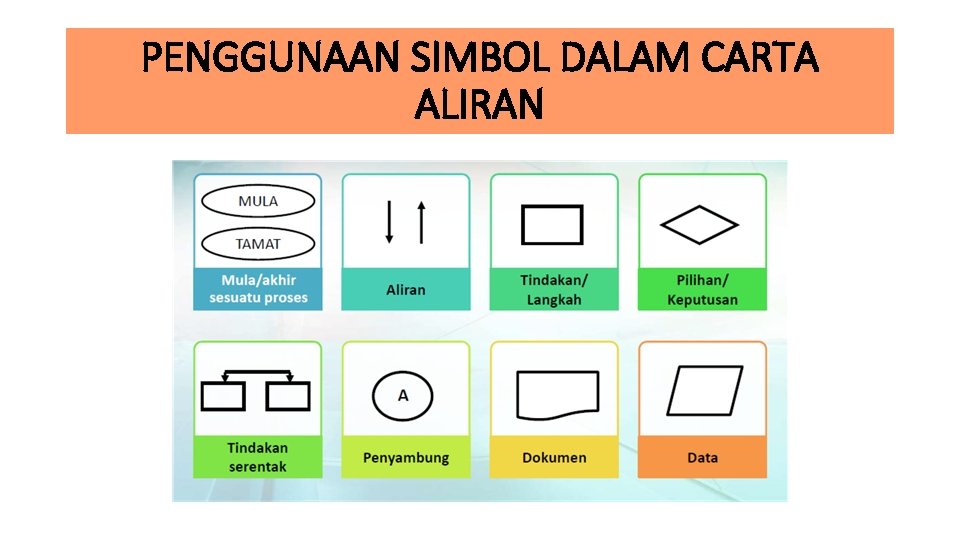 PENGGUNAAN SIMBOL DALAM CARTA ALIRAN

MULA

TAMAT

Mula/akhir sesuatu proses

Aliran

Tindakan/ Langkah

Pilihan/ Keputusan

Tindakan serentak

A

Penyambung

Dokumen

Data